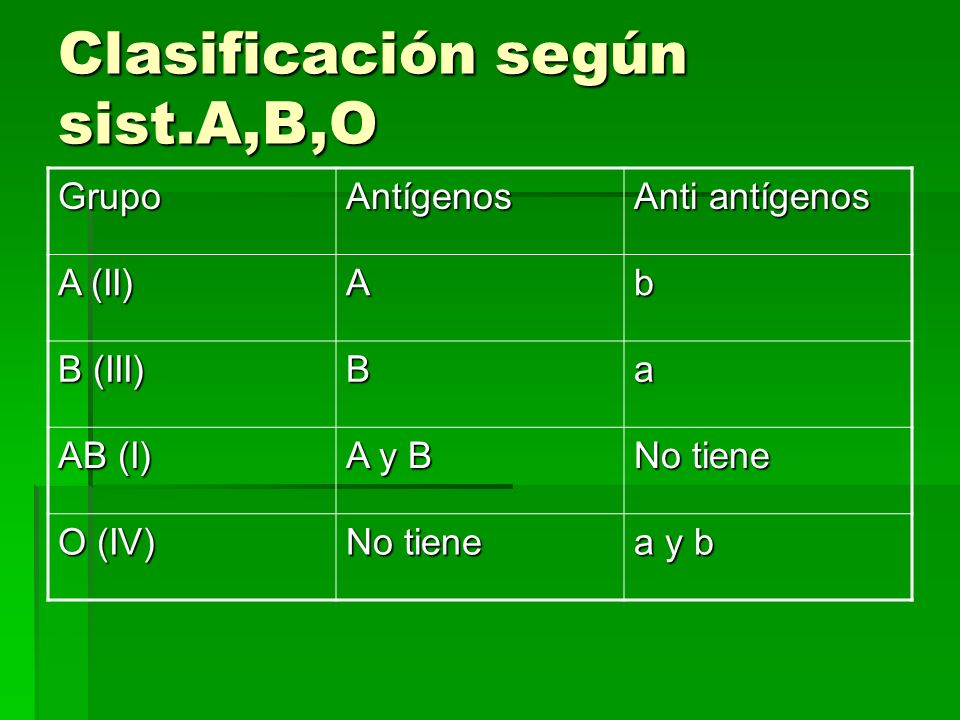 Clasificación según sist.A,B,O

| Grupo | Antígenos | Anti antígenos |
|---|---|---|
| A (II) | A | b |
| B (III) | B | a |
| AB (I) | A y B | No tiene |
| O (IV) | No tiene | a y b |